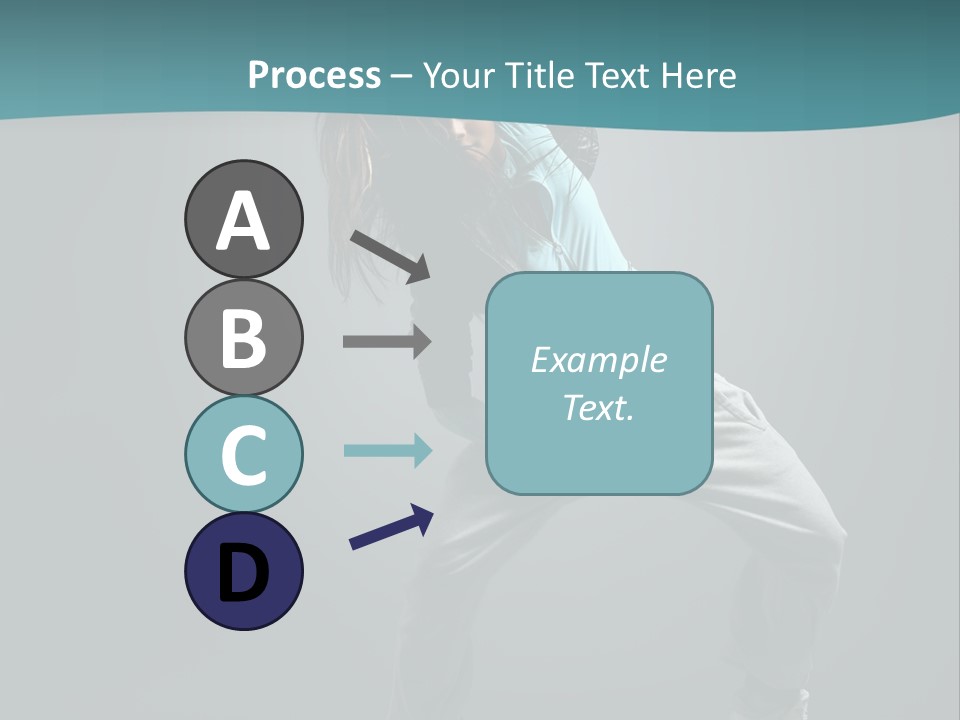 Process – Your Title Text Here

A

B

C

D

Example Text.